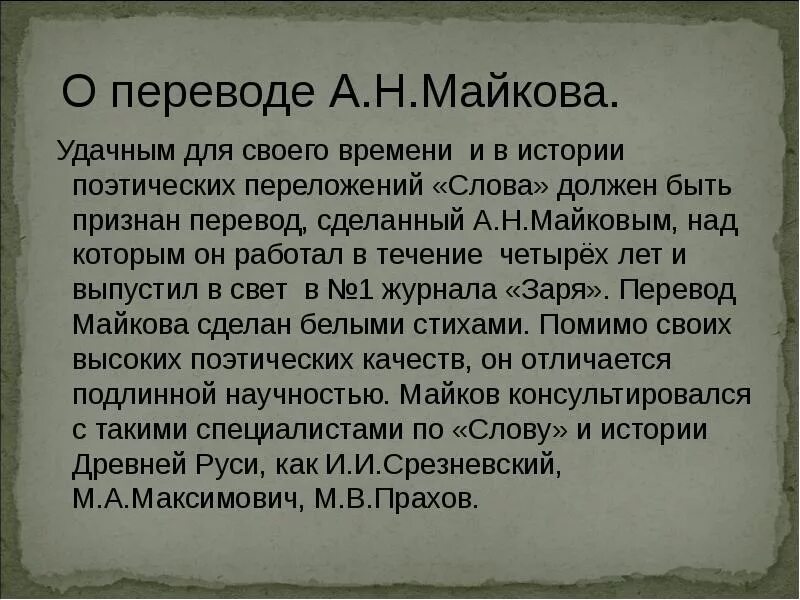 О переводе А.Н.Майкова.

Удачным для своего времени и в истории поэтических переложений «Слова» должен быть признан перевод, сделанный А.Н.Майковым, над которым он работал в течение четырёх лет и выпустил в свет в №1 журнала «Заря». Перевод Майкова сделан белыми стихами. Помимо своих высоких поэтических качеств, он отличается подлинной научностью. Майков консультировался с такими специалистами по «Слову» и истории Древней Руси, как И.И.Срезневский, М.А.Максимович, М.В.Прахов.